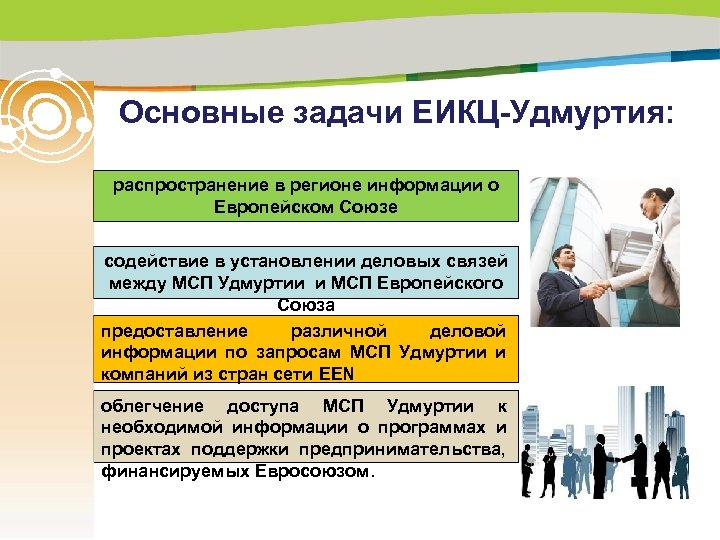 Основные задачи ЕИКЦ-Удмуртия:

распространение в регионе информации о Европейском Союзе

содействие в установлении деловых связей между МСП Удмуртии и МСП Европейского Союза

предоставление различной деловой информации по запросам МСП Удмуртии и компаний из стран сети EEN

облегчение доступа МСП Удмуртии к необходимой информации о программах и проектах поддержки предпринимательства, финансируемых Евросоюзом.